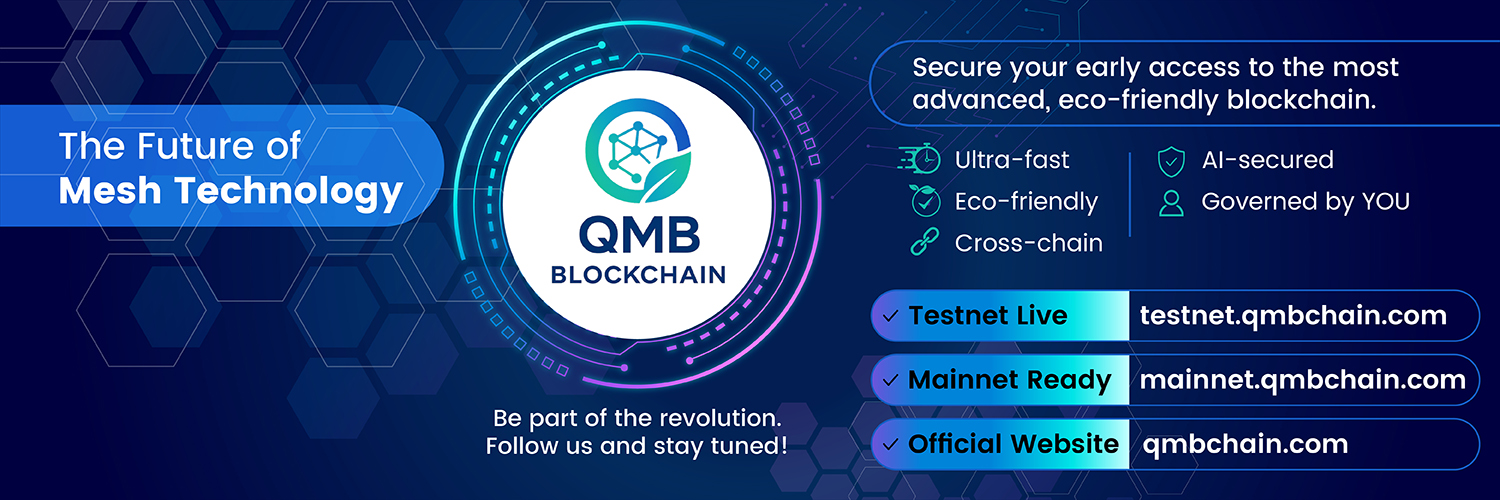 The Future of
Mesh Technology

QMB
BLOCKCHAIN

Be part of the revolution.
Follow us and stay tuned!

Secure your early access to the most advanced, eco-friendly blockchain.

Ultra-fast
Eco-friendly
Cross-chain

AI-secured
Governed by YOU

✓ Testnet Live testnet.qmbchain.com
✓ Mainnet Ready mainnet.qmbchain.com
✓ Official Website qmbchain.com